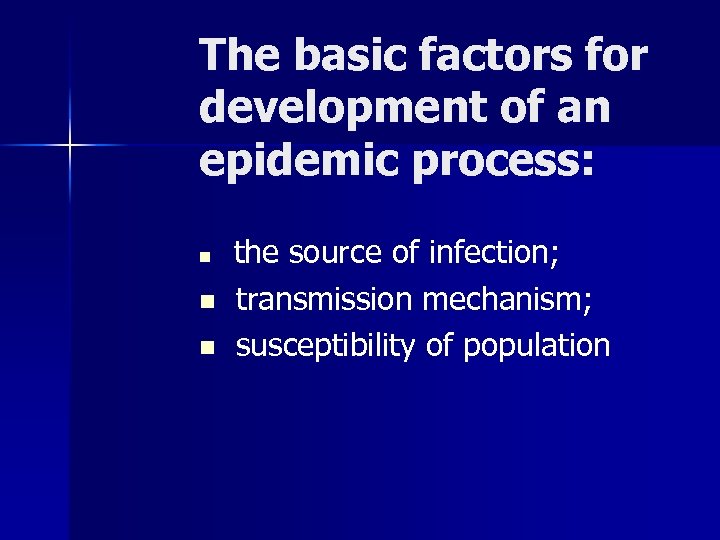 The basic factors for development of an epidemic process:

- the source of infection;
- transmission mechanism;
- susceptibility of population